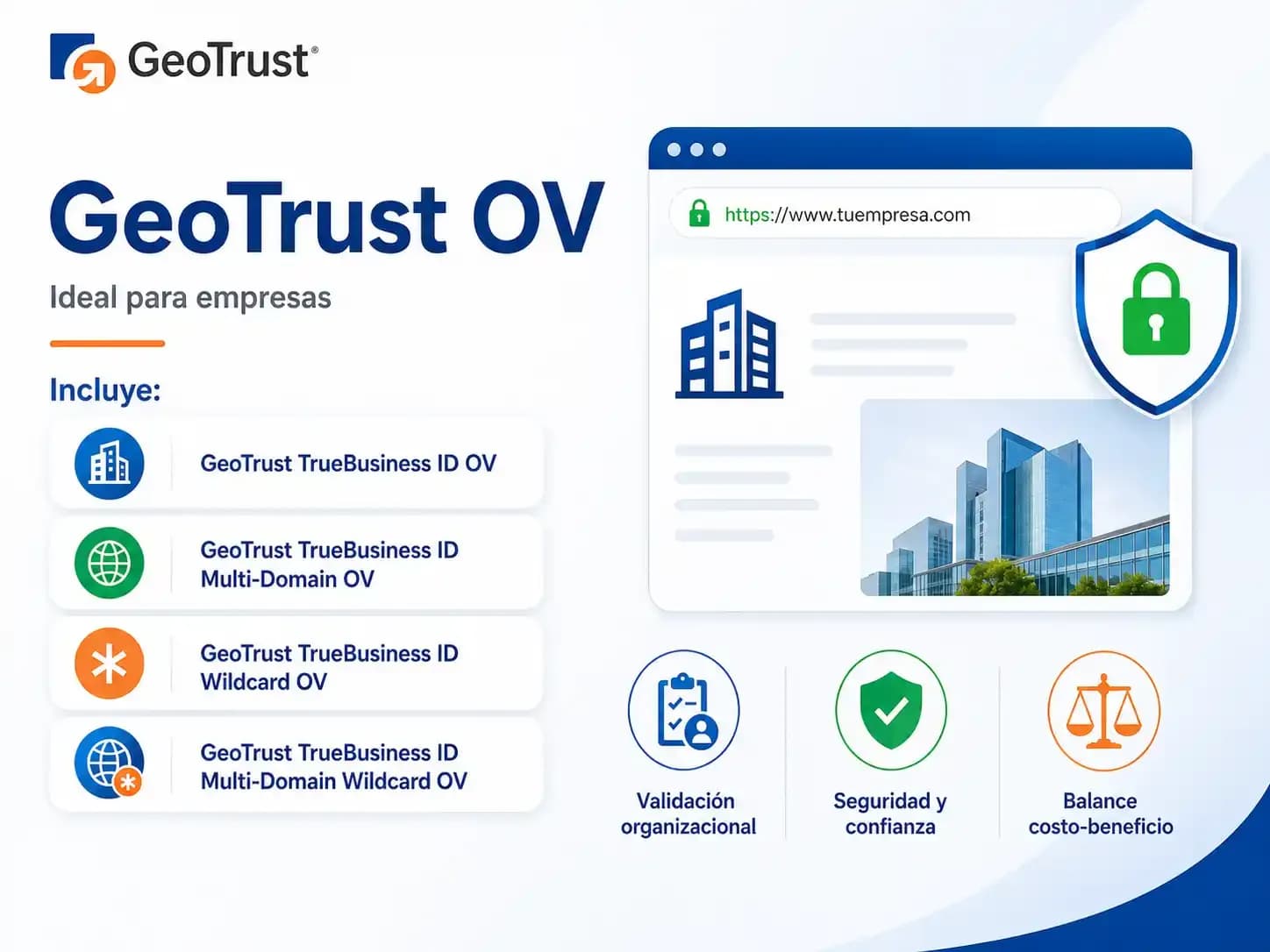 GeoTrust®

GeoTrust OV

Ideal para empresas

Incluye:

GeoTrust TrueBusiness ID OV

GeoTrust TrueBusiness ID Multi-Domain OV

GeoTrust TrueBusiness ID Wildcard OV

GeoTrust TrueBusiness ID Multi-Domain Wildcard OV

https://www.tuempresa.com

Validación organizacional

Seguridad y confianza

Balance costo-beneficio